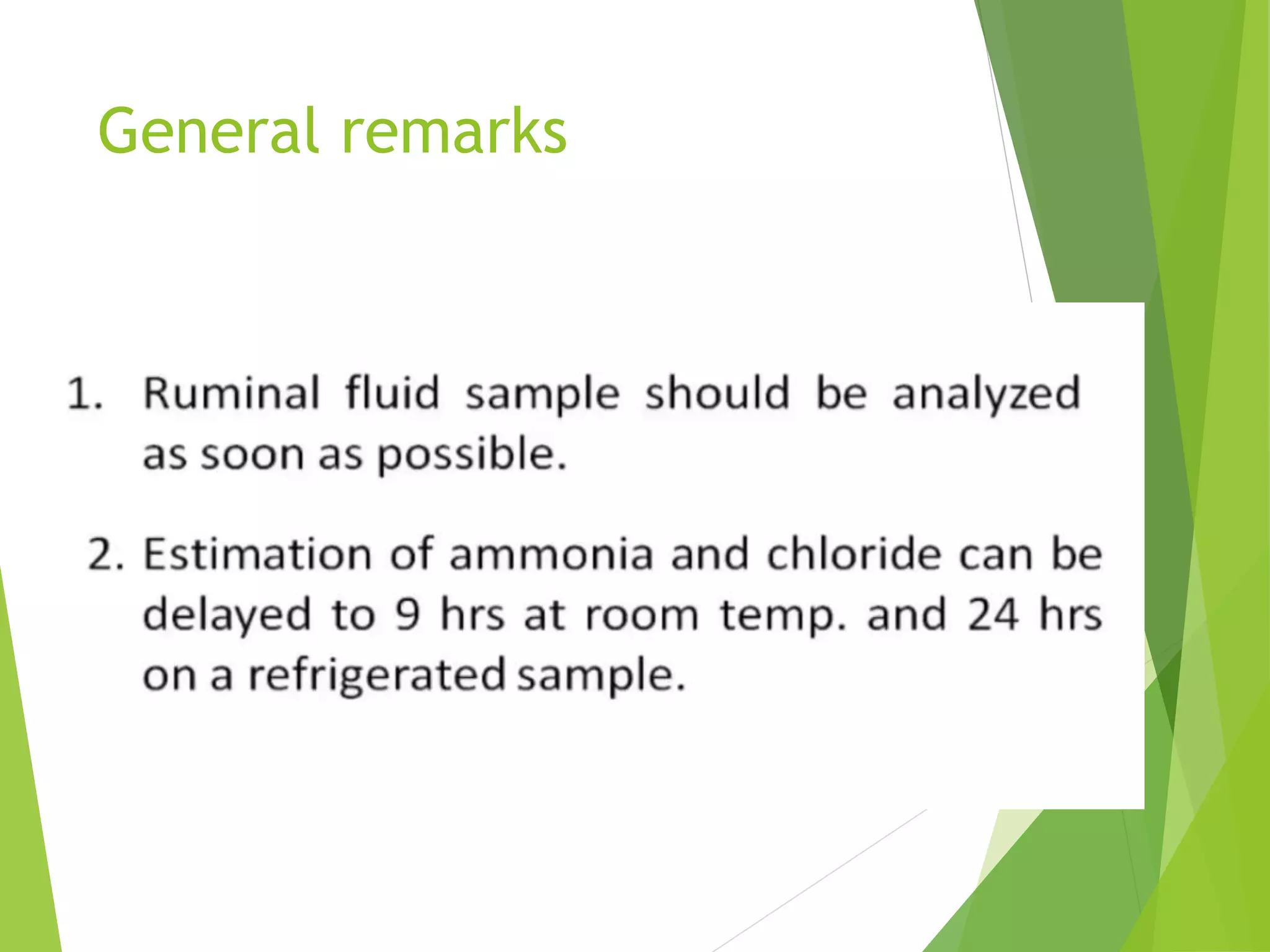 General remarks

1. Ruminal fluid sample should be analyzed as soon as possible.

2. Estimation of ammonia and chloride can be delayed to 9 hrs at room temp. and 24 hrs on a refrigerated sample.